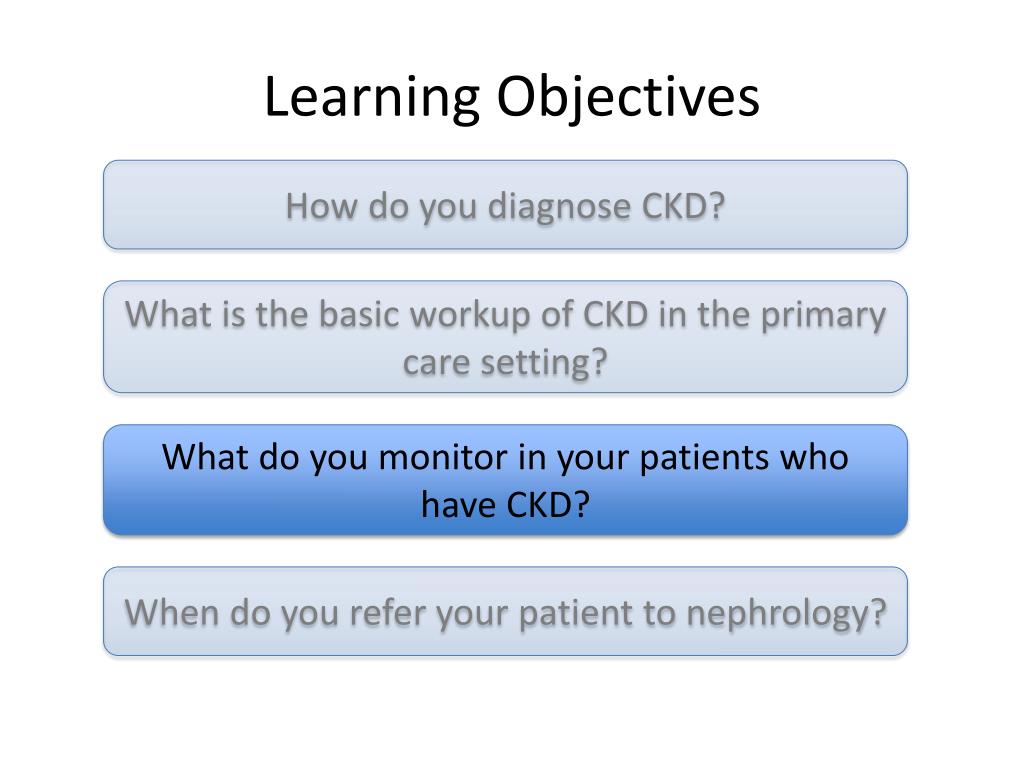 Learning Objectives

How do you diagnose CKD?

What is the basic workup of CKD in the primary care setting?

What do you monitor in your patients who have CKD?

When do you refer your patient to nephrology?